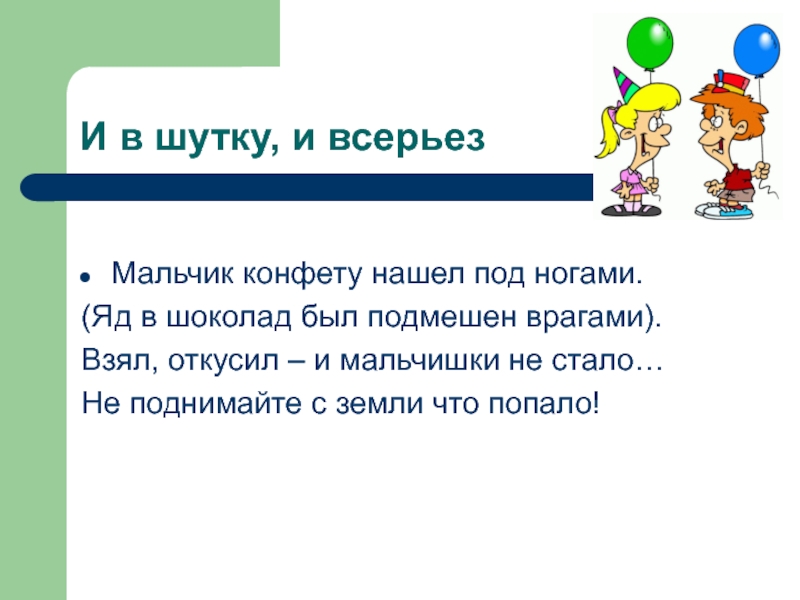 И в шутку, и всерьез

Мальчик конфету нашел под ногами.
(Яд в шоколад был подмешен врагами).
Взял, откусил – и мальчишки не стало…
Не поднимайте с земли что попало!